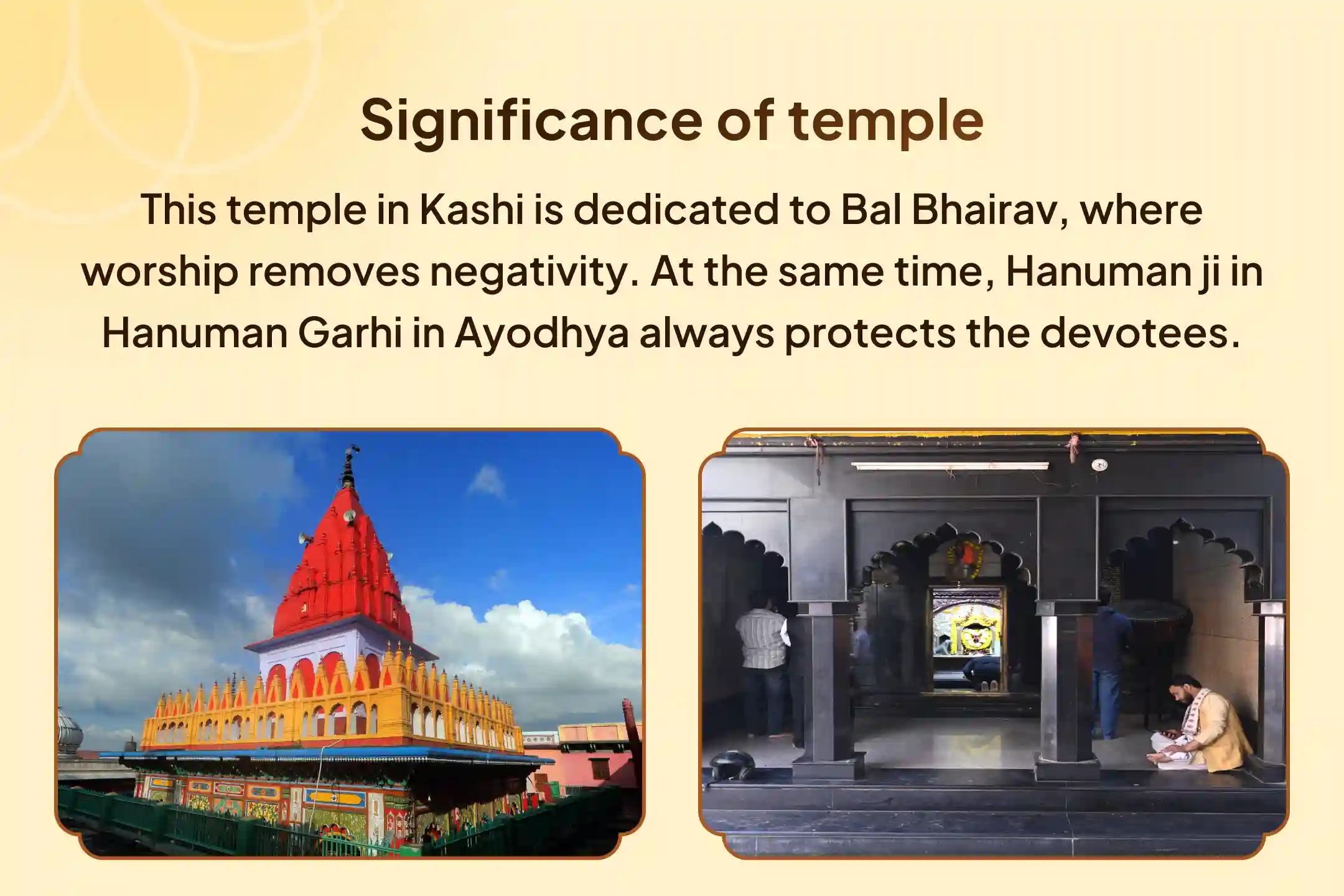 Significance of temple

This temple in Kashi is dedicated to Bal Bhairav, where worship removes negativity. At the same time, Hanuman ji in Hanuman Garhi in Ayodhya always protects the devotees.